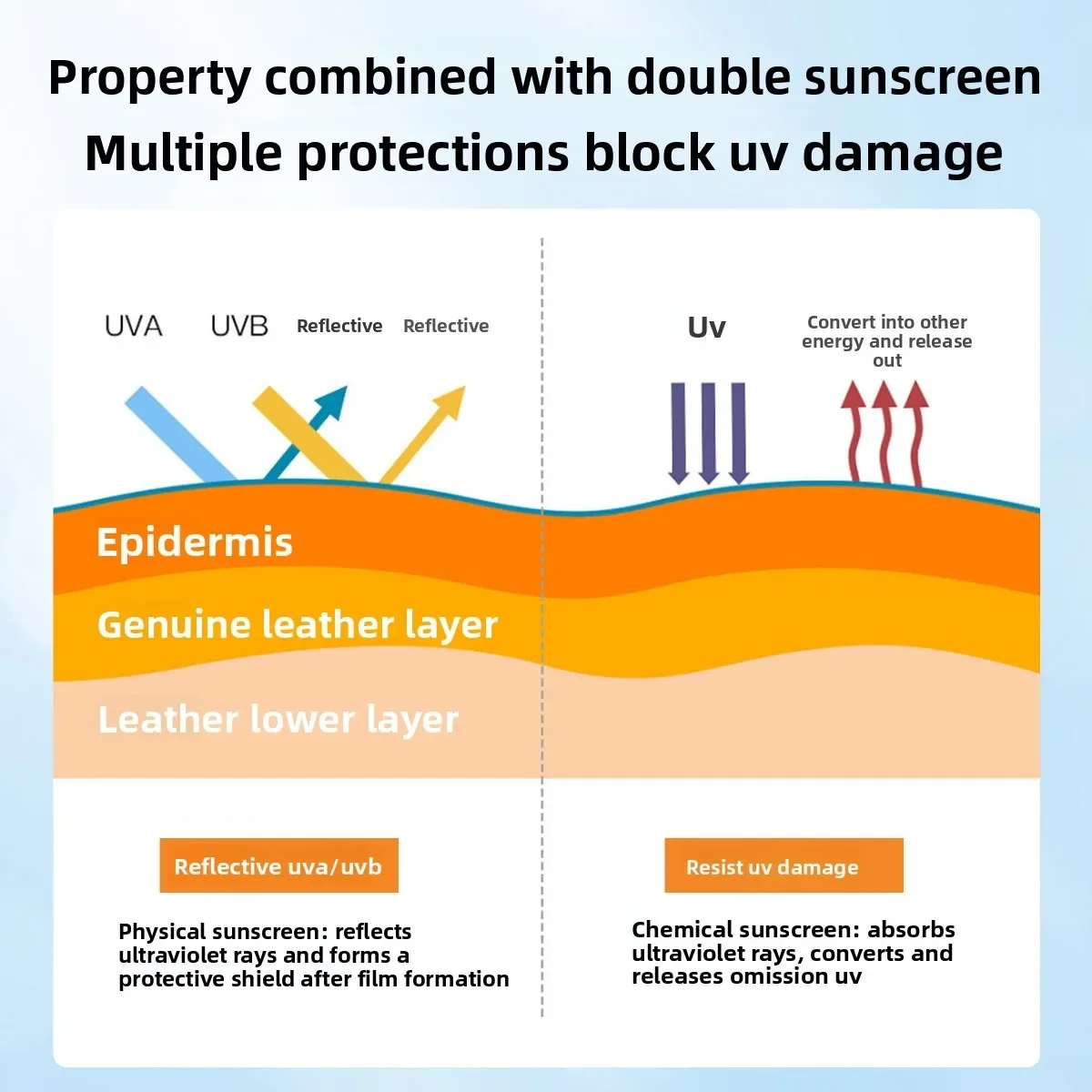 Property combined with double sunscreen
Multiple protections block uv damage

UVA UVB Reflective Reflective

Uv

Convert into other energy and release out

Epidermis

Genuine leather layer

Leather lower layer

Reflective uva/uvb

Physical sunscreen: reflects ultraviolet rays and forms a protective shield after film formation

Resist uv damage

Chemical sunscreen: absorbs ultraviolet rays, converts and releases omission uv